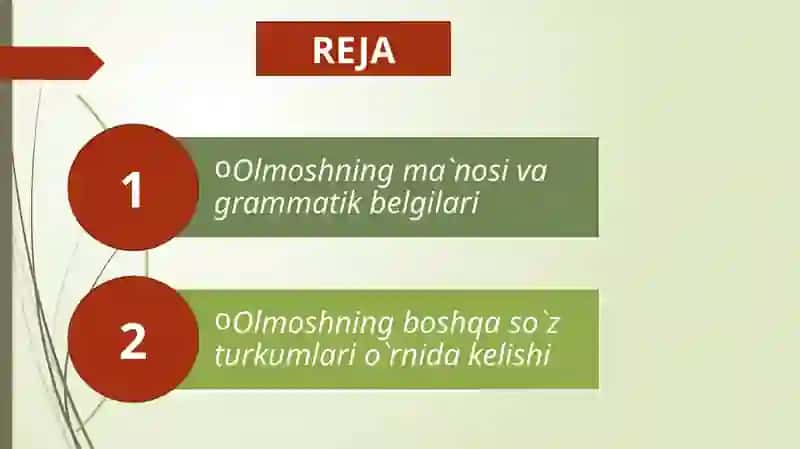 REJA

1

oOlmoshning ma`nosi va grammatik belgilari

2

oOlmoshning boshqa so`z turkumlari o`rnida kelishi